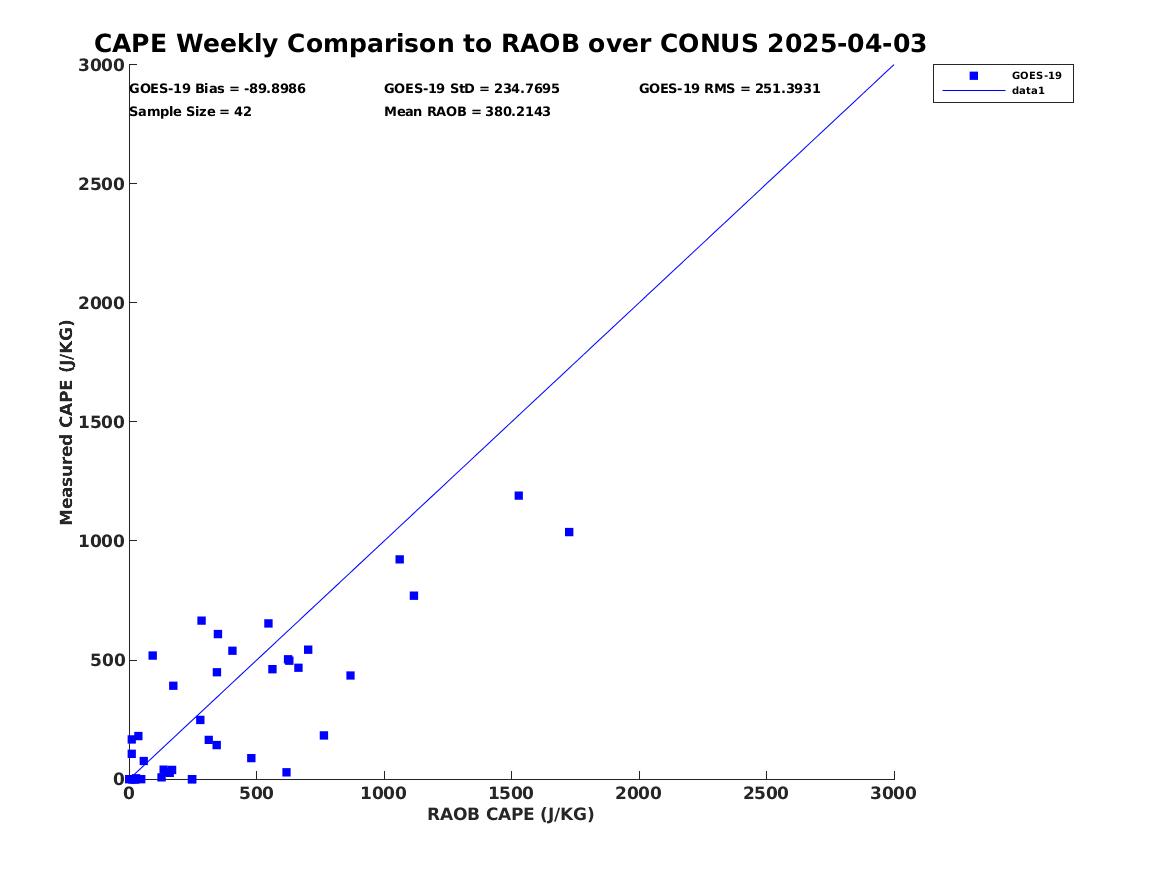 CAPE Weekly Comparison to RAOB over CONUS 2025-04-03

GOES-19 Bias = -89.8986
GOES-19 StD = 234.7695
GOES-19 RMS = 251.3931
Sample Size = 42
Mean RAOB = 380.2143

GOES-19
data1

Measured CAPE (J/KG)

3000
2500
2000
1500
1000
500
0

0
500
1000
1500
2000
2500
3000

RAOB CAPE (J/KG)